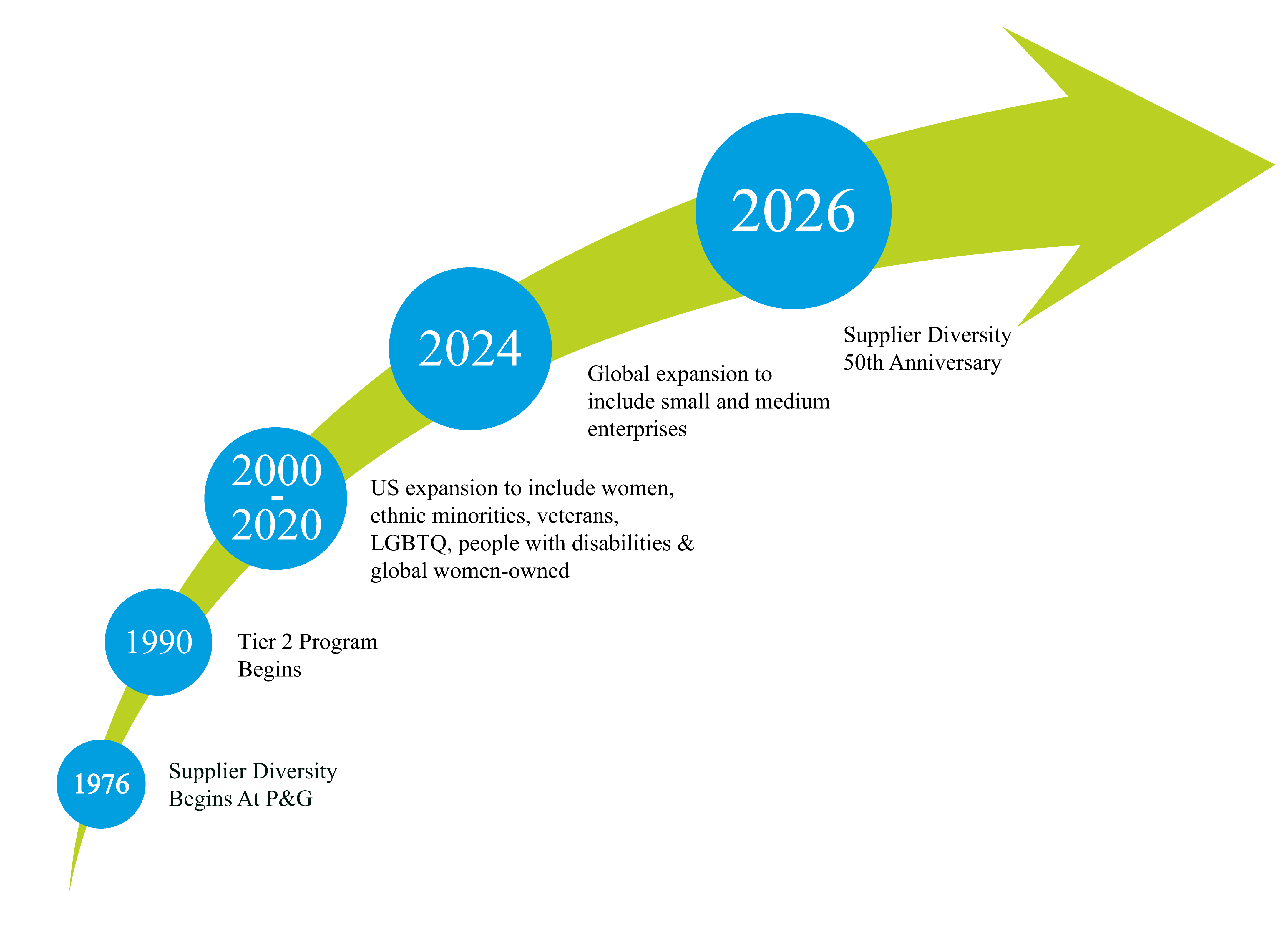 1976

Supplier Diversity Begins At P&G

1990

Tier 2 Program Begins

2000 - 2020

US expansion to include women, ethnic minorities, veterans, LGBTQ, people with disabilities & global women-owned

2024

Global expansion to include small and medium enterprises

2026

Supplier Diversity 50th Anniversary